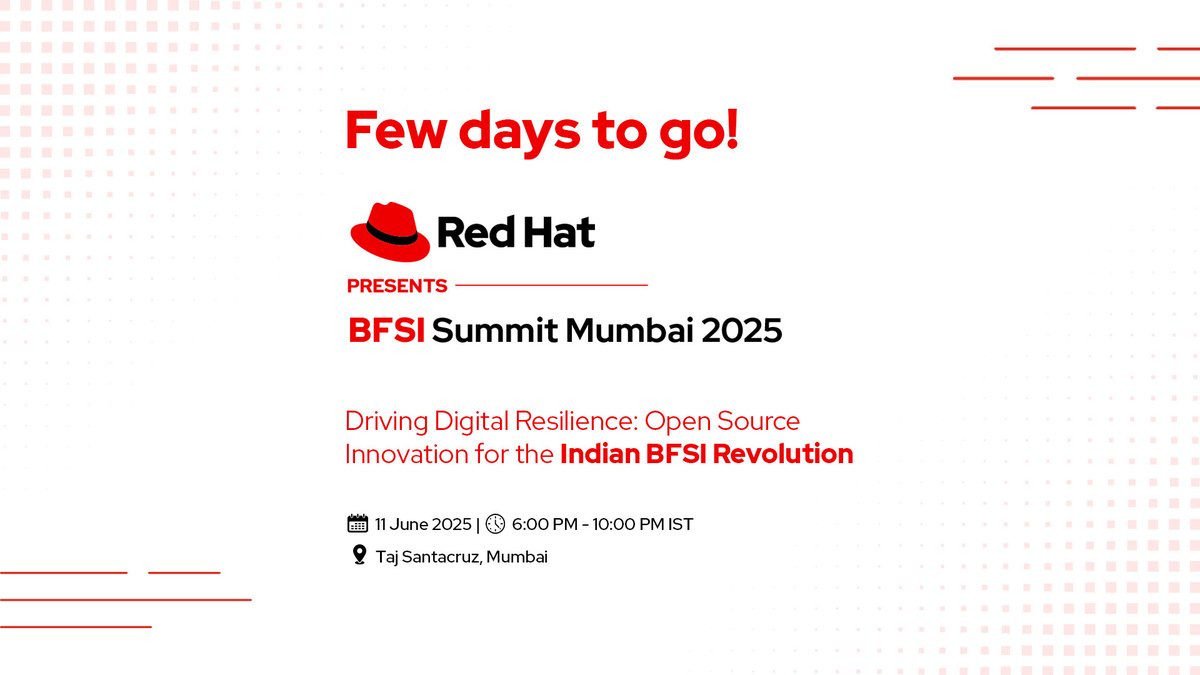 Few days to go!

Red Hat

PRESENTS

BFSI Summit Mumbai 2025

Driving Digital Resilience: Open Source Innovation for the Indian BFSI Revolution

11 June 2025 | 6:00 PM - 10:00 PM IST

Taj Santacruz, Mumbai